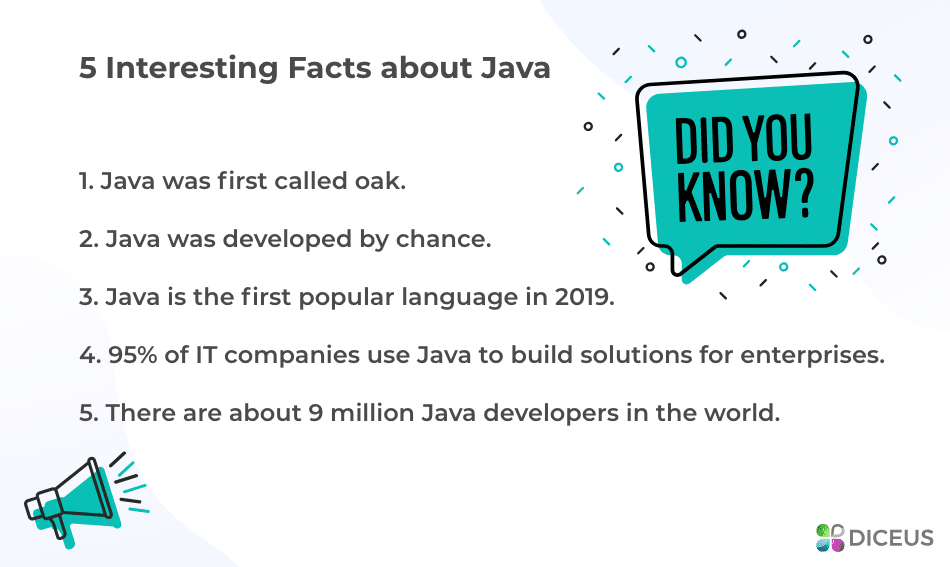 5 Interesting Facts about Java

DID YOU KNOW?

1. Java was first called oak.

2. Java was developed by chance.

3. Java is the first popular language in 2019.

4. 95% of IT companies use Java to build solutions for enterprises.

5. There are about 9 million Java developers in the world.

DICEUS